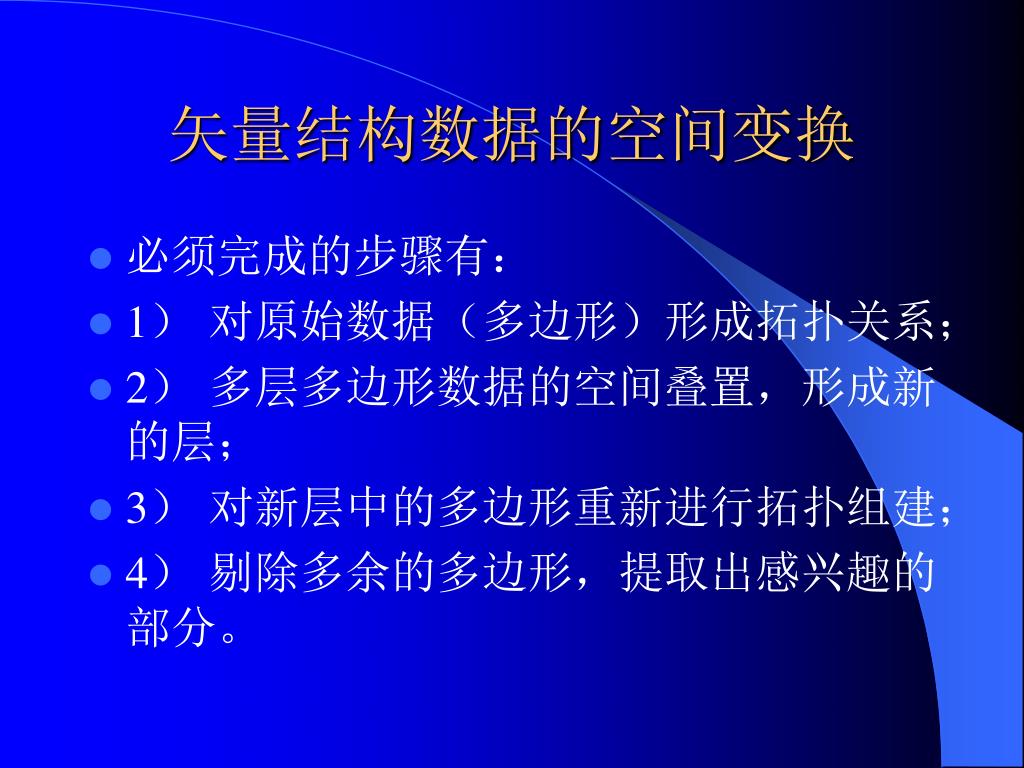 矢量结构数据的空间变换

必须完成的步骤有：

1） 对原始数据（多边形）形成拓扑关系；

2） 多层多边形数据的空间叠置，形成新的层；

3） 对新层中的多边形重新进行拓扑组建；

4） 剔除多余的多边形，提取出感兴趣的部分。